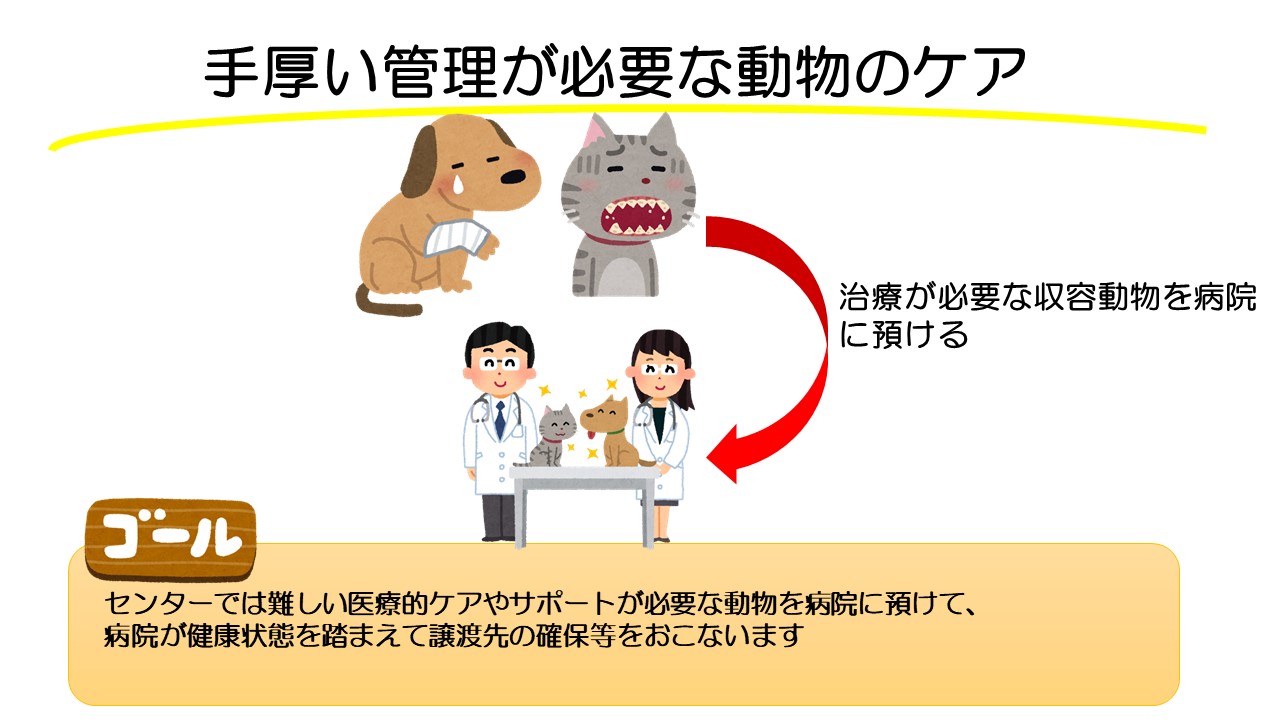 手厚い管理が必要な動物のケア

治療が必要な収容動物を病院に預ける

ゴール

センターでは難しい医療的ケアやサポートが必要な動物を病院に預けて、病院が健康状態を踏まえて譲渡先の確保等をおこないます